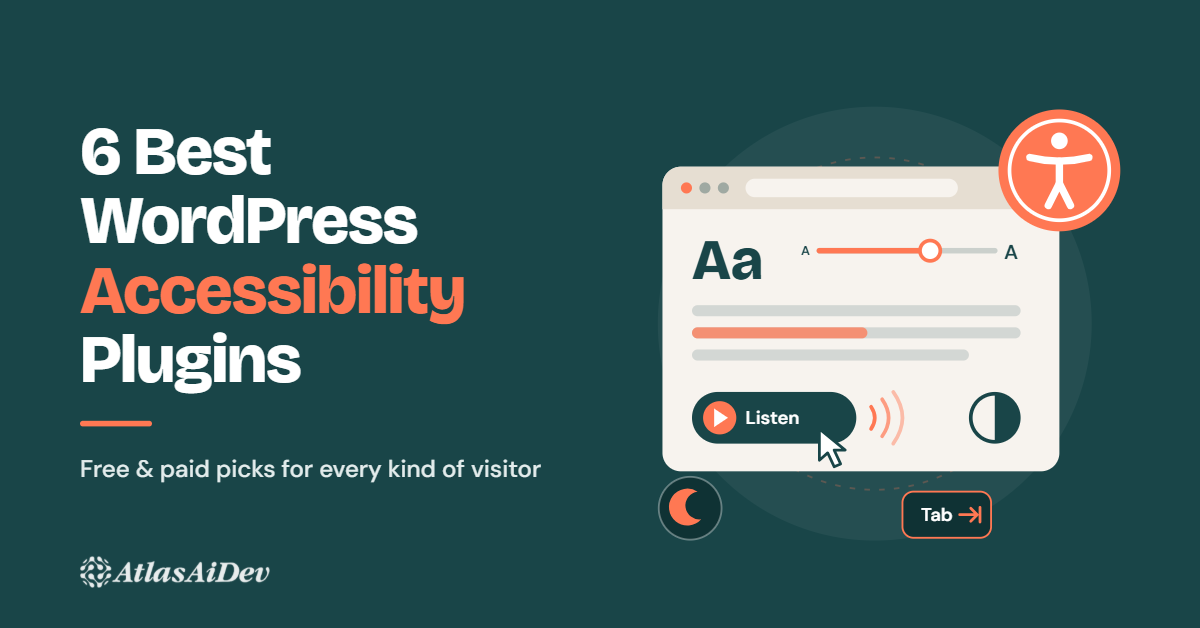 6 Best WordPress Accessibility Plugins

Free & paid picks for every kind of visitor

AtlasAiDev

Aa

A

A

Listen

Tab